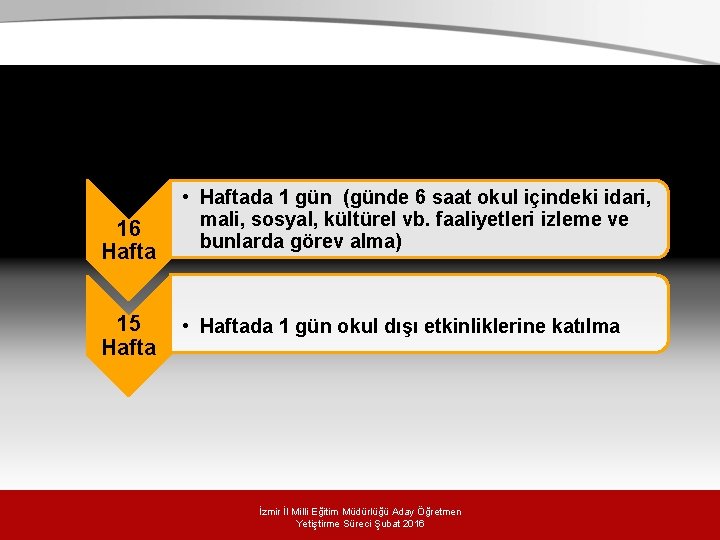 16 Hafta

• Haftada 1 gün (günde 6 saat okul içindeki idari, mali, sosyal, kültürel vb. faaliyetleri izleme ve bunlarda görev alma)

15 Hafta

• Haftada 1 gün okul dışı etkinliklerine katılma

İzmir İl Milli Eğitim Müdürlüğü Aday Öğretmen Yetiştirme Süreci Şubat 2016